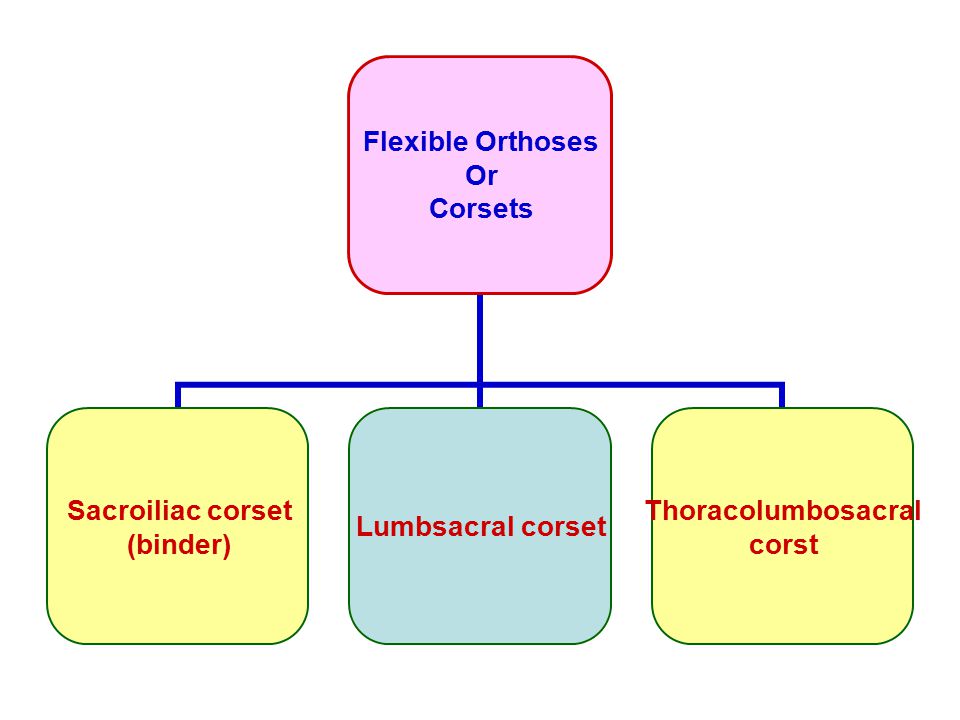 Flexible Orthoses
Or
Corsets

Sacroiliac corset (binder)

Lumbsacral corset

Thoracolumbosacral corst